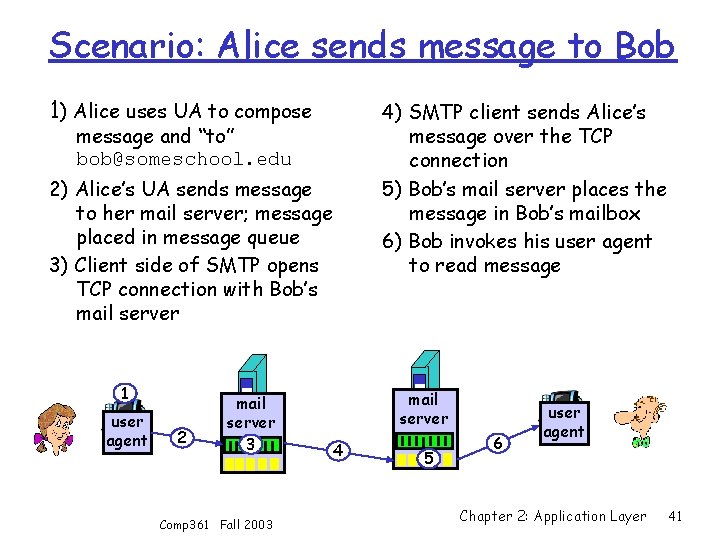 Scenario: Alice sends message to Bob

1) Alice uses UA to compose message and "to" bob@someschool.edu

2) Alice's UA sends message to her mail server; message placed in message queue

3) Client side of SMTP opens TCP connection with Bob's mail server

4) SMTP client sends Alice's message over the TCP connection

5) Bob's mail server places the message in Bob's mailbox

6) Bob invokes his user agent to read message

1
user agent
2
mail server
3
4
mail server
5
6
user agent

Comp361 Fall 2003

Chapter 2: Application Layer 41